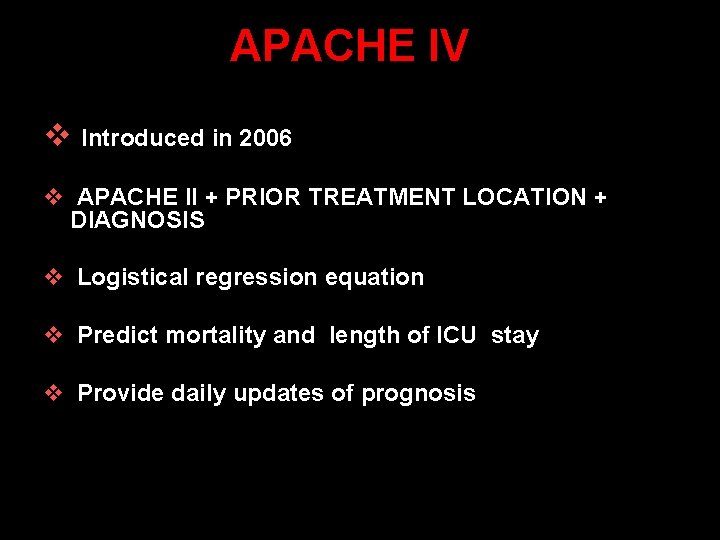 APACHE IV

❖ Introduced in 2006

❖ APACHE II + PRIOR TREATMENT LOCATION + DIAGNOSIS

❖ Logistical regression equation

❖ Predict mortality and length of ICU stay

❖ Provide daily updates of prognosis